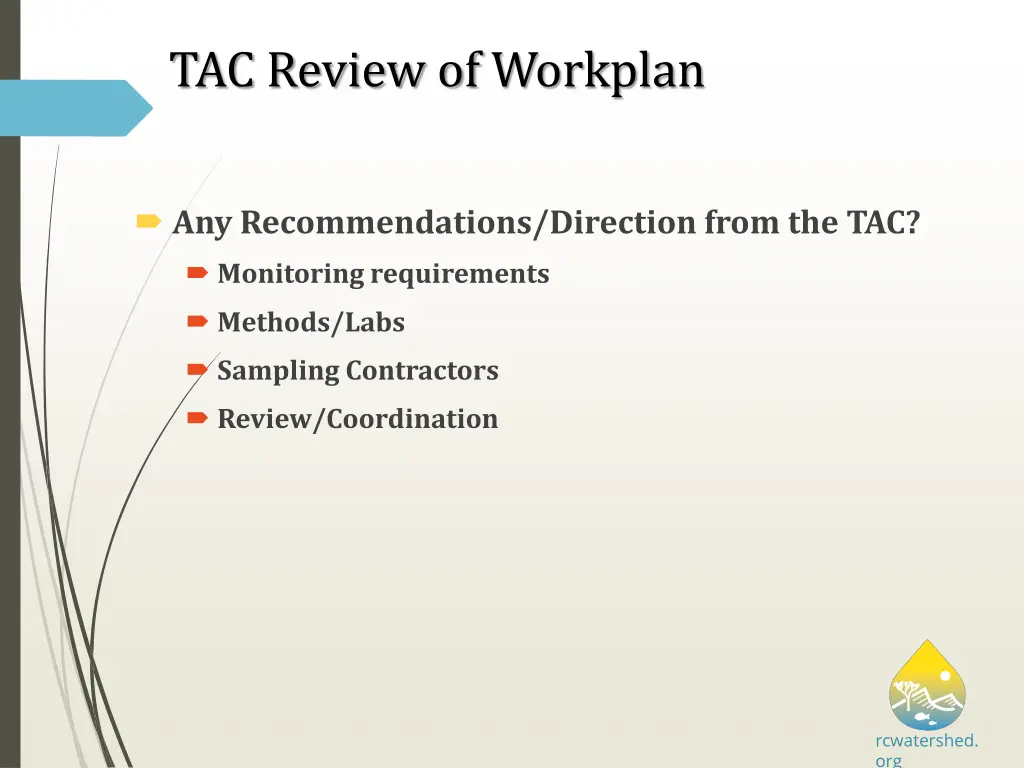 TAC Review of Workplan

Any Recommendations/Direction from the TAC?

Monitoring requirements

Methods/Labs

Sampling Contractors

Review/Coordination

rcwatershed.org